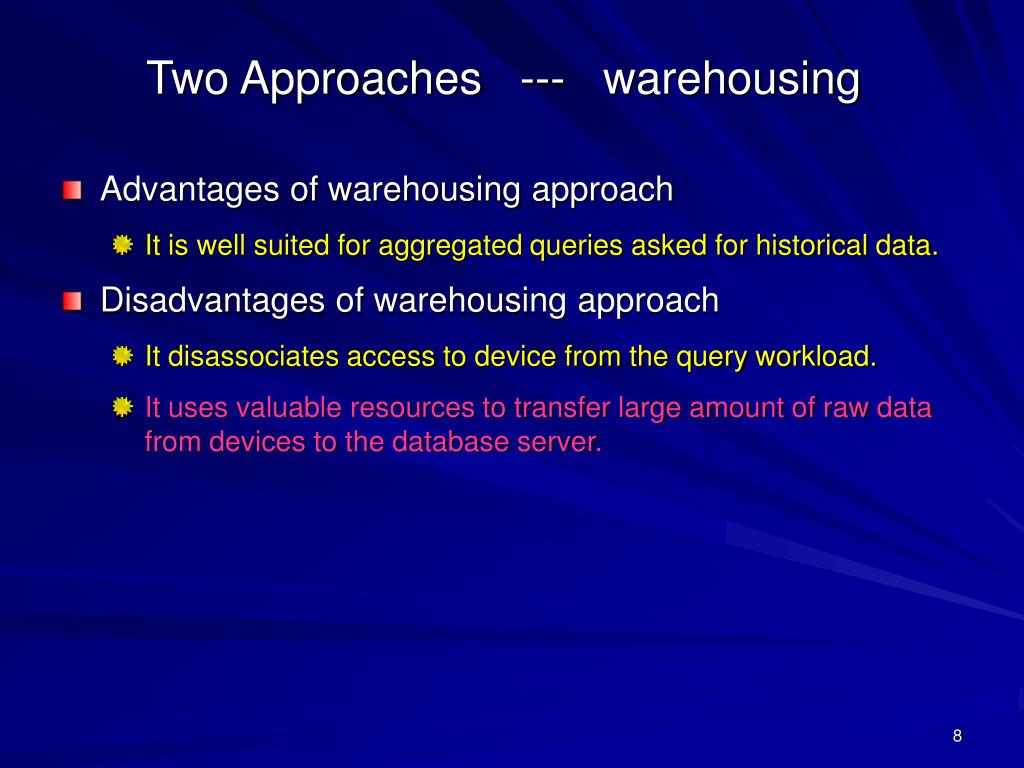 Two Approaches --- warehousing

Advantages of warehousing approach

It is well suited for aggregated queries asked for historical data.

Disadvantages of warehousing approach

It disassociates access to device from the query workload.

It uses valuable resources to transfer large amount of raw data from devices to the database server.

8